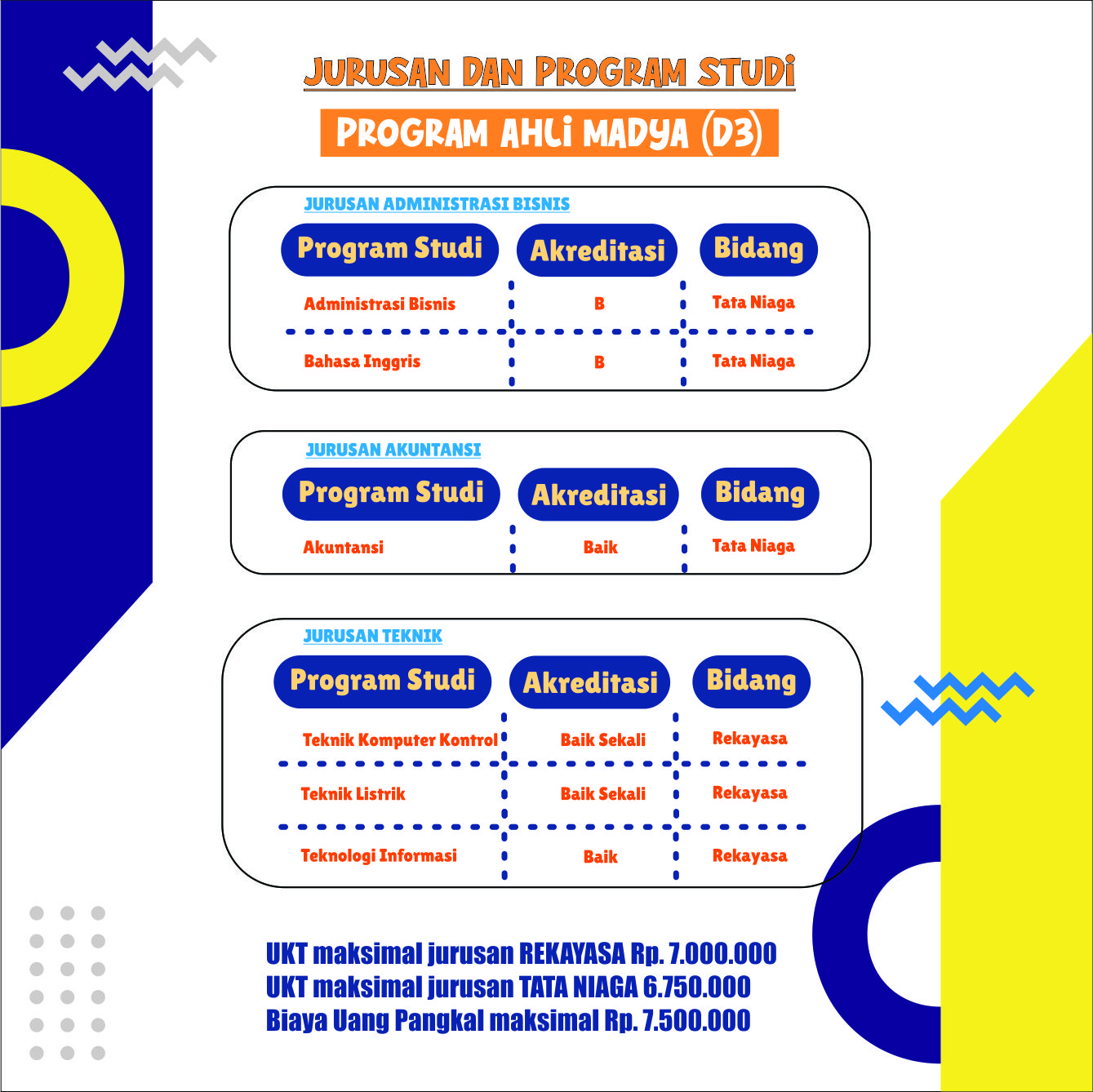 JURUSAN DAN PROGRAM STUDI

PROGRAM AHLI MADYA (D3)

JURUSAN ADMINISTRASI BISNIS

| Program Studi | Akreditasi | Bidang |
|---|---|---|
| Administrasi Bisnis | B | Tata Niaga |
| Bahasa Inggris | B | Tata Niaga |

JURUSAN AKUNTANSI

| Program Studi | Akreditasi | Bidang |
|---|---|---|
| Akuntansi | Baik | Tata Niaga |

JURUSAN TEKNIK

| Program Studi | Akreditasi | Bidang |
|---|---|---|
| Teknik Komputer Kontrol | Baik Sekali | Rekayasa |
| Teknik Listrik | Baik Sekali | Rekayasa |
| Teknologi Informasi | Baik | Rekayasa |

UKT maksimal jurusan REKAYASA Rp. 7.000.000
UKT maksimal jurusan TATA NIAGA 6.750.000
Biaya Uang Pangkal maksimal Rp. 7.500.000